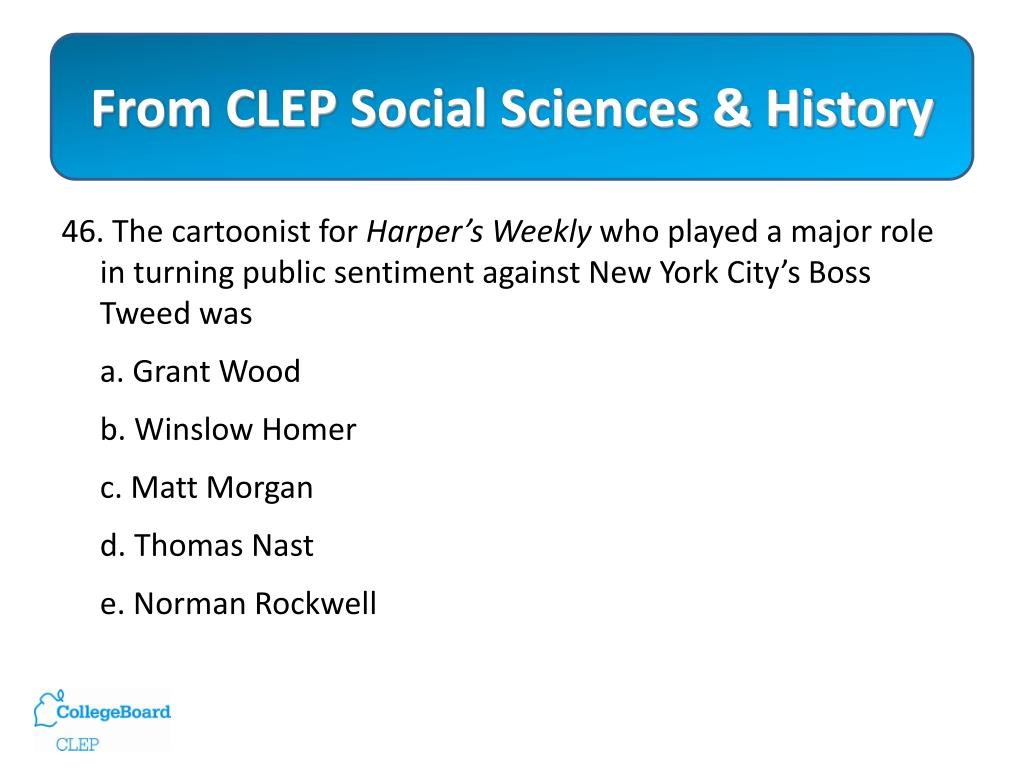 From CLEP Social Sciences & History

46. The cartoonist for Harper's Weekly who played a major role in turning public sentiment against New York City's Boss Tweed was

a. Grant Wood

b. Winslow Homer

c. Matt Morgan

d. Thomas Nast

e. Norman Rockwell

CollegeBoard
CLEP